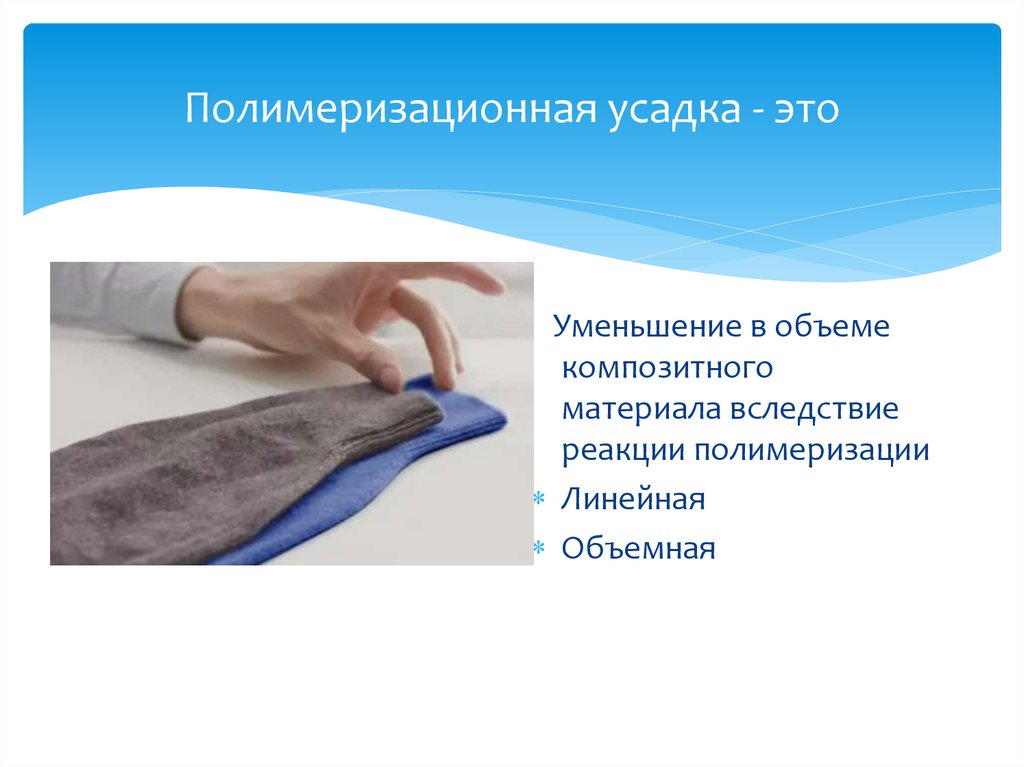 Полимеризационная усадка - это

Уменьшение в объеме композитного материала вследствие реакции полимеризации

* Линейная
* Объемная